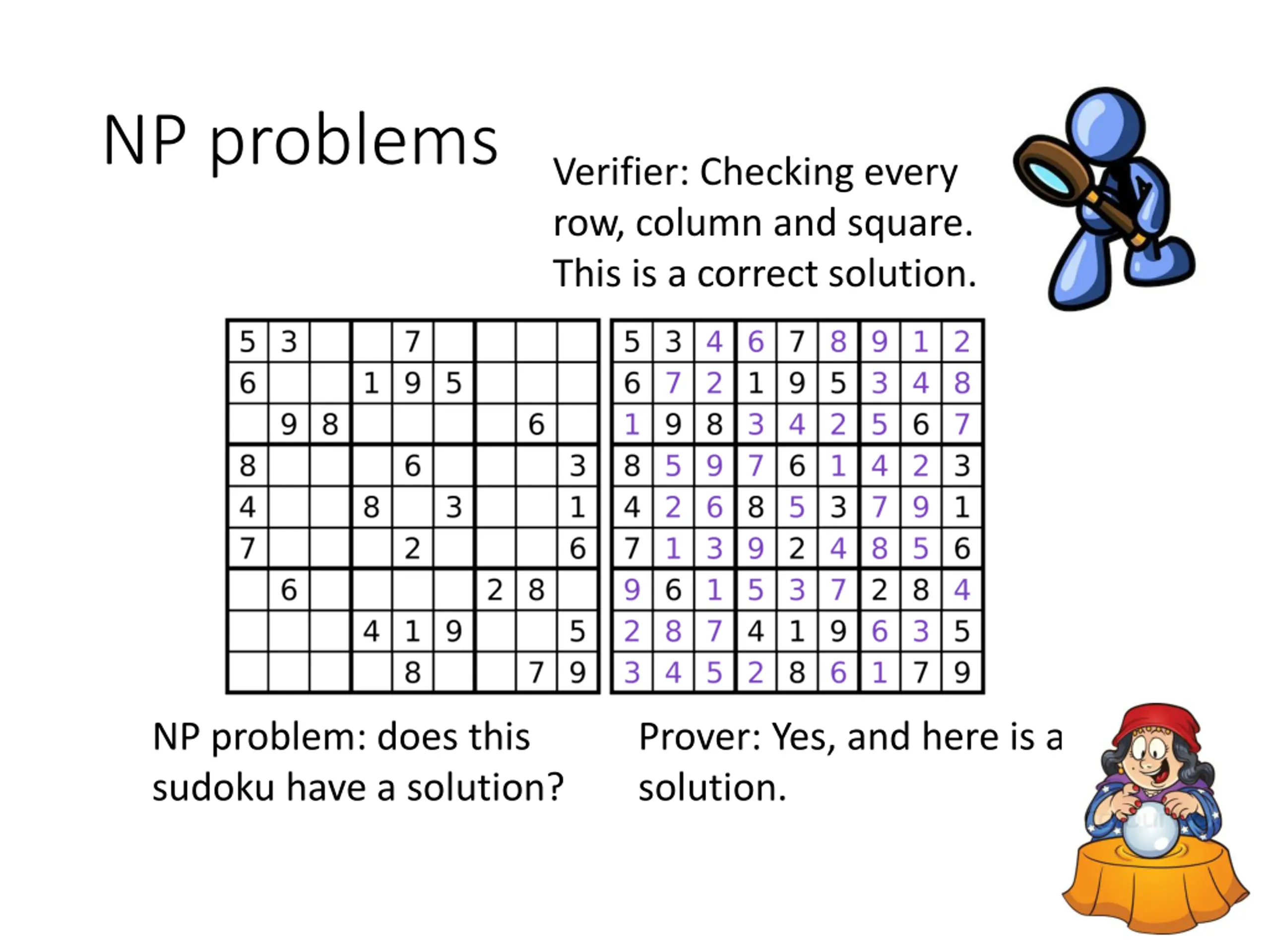 NP problems

Verifier: Checking every row, column and square. This is a correct solution.

| | | | | | | | | |
|---|---|---|---|---|---|---|---|---|
| 5 | 3 | | | 7 | | | | |
| 6 | | | 1 | 9 | 5 | | | |
| | 9 | 8 | | | | | 6 | |
| 8 | | | | 6 | | | | 3 |
| 4 | | | 8 | | 3 | | | 1 |
| 7 | | | | 2 | | | | 6 |
| | 6 | | | | | 2 | 8 | |
| | | | 4 | 1 | 9 | | | 5 |
| | | | | 8 | | | 7 | 9 |

| | | | | | | | | |
|---|---|---|---|---|---|---|---|---|
| 5 | 3 | 4 | 6 | 7 | 8 | 9 | 1 | 2 |
| 6 | 7 | 2 | 1 | 9 | 5 | 3 | 4 | 8 |
| 1 | 9 | 8 | 3 | 4 | 2 | 5 | 6 | 7 |
| 8 | 5 | 9 | 7 | 6 | 1 | 4 | 2 | 3 |
| 4 | 2 | 6 | 8 | 5 | 3 | 7 | 9 | 1 |
| 7 | 1 | 3 | 9 | 2 | 4 | 8 | 5 | 6 |
| 9 | 6 | 1 | 5 | 3 | 7 | 2 | 8 | 4 |
| 2 | 8 | 7 | 4 | 1 | 9 | 6 | 3 | 5 |
| 3 | 4 | 5 | 2 | 8 | 6 | 1 | 7 | 9 |

NP problem: does this sudoku have a solution?

Prover: Yes, and here is a solution.